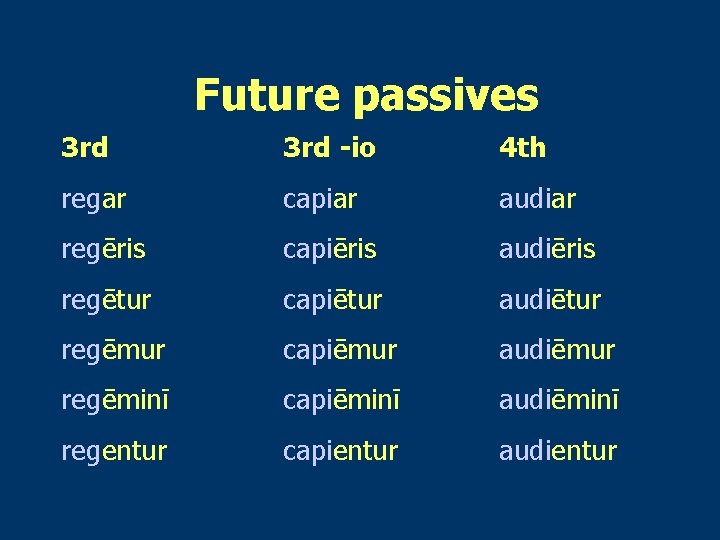 Future passives

| 3rd | 3rd -io | 4th |
|---|---|---|
| regar | capiar | audiar |
| regēris | capiēris | audiēris |
| regētur | capiētur | audiētur |
| regēmur | capiēmur | audiēmur |
| regēminī | capiēminī | audiēminī |
| regentur | capientur | audientur |